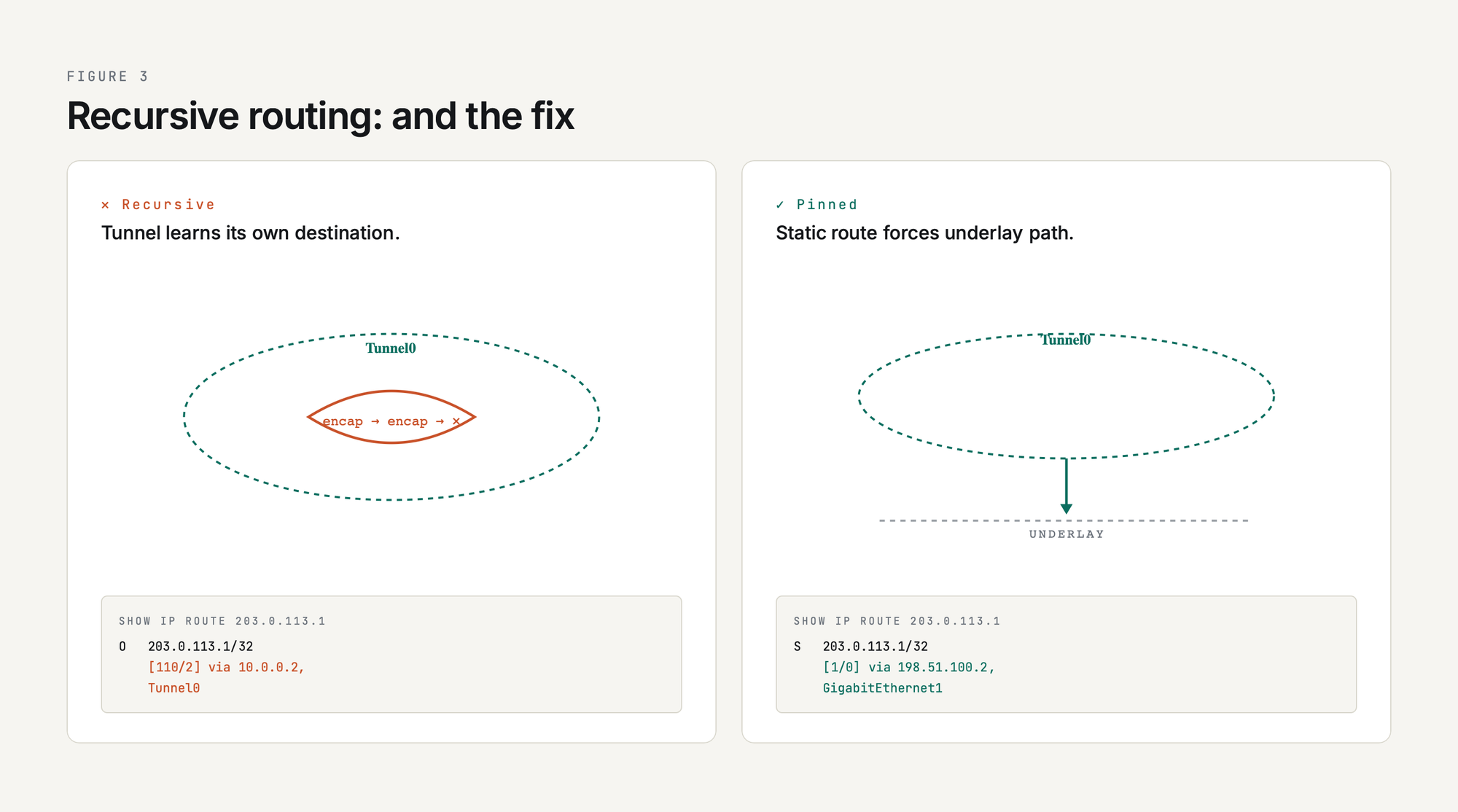 FIGURE 3

Recursive routing: and the fix

× Recursive

Tunnel learns its own destination.

Tunnel0

encap → encap → ×

SHOW IP ROUTE 203.0.113.1

O 203.0.113.1/32
[110/2] via 10.0.0.2,
Tunnel0

✓ Pinned

Static route forces underlay path.

Tunnel0

UNDERLAY

SHOW IP ROUTE 203.0.113.1

S 203.0.113.1/32
[1/0] via 198.51.100.2,
GigabitEthernet1